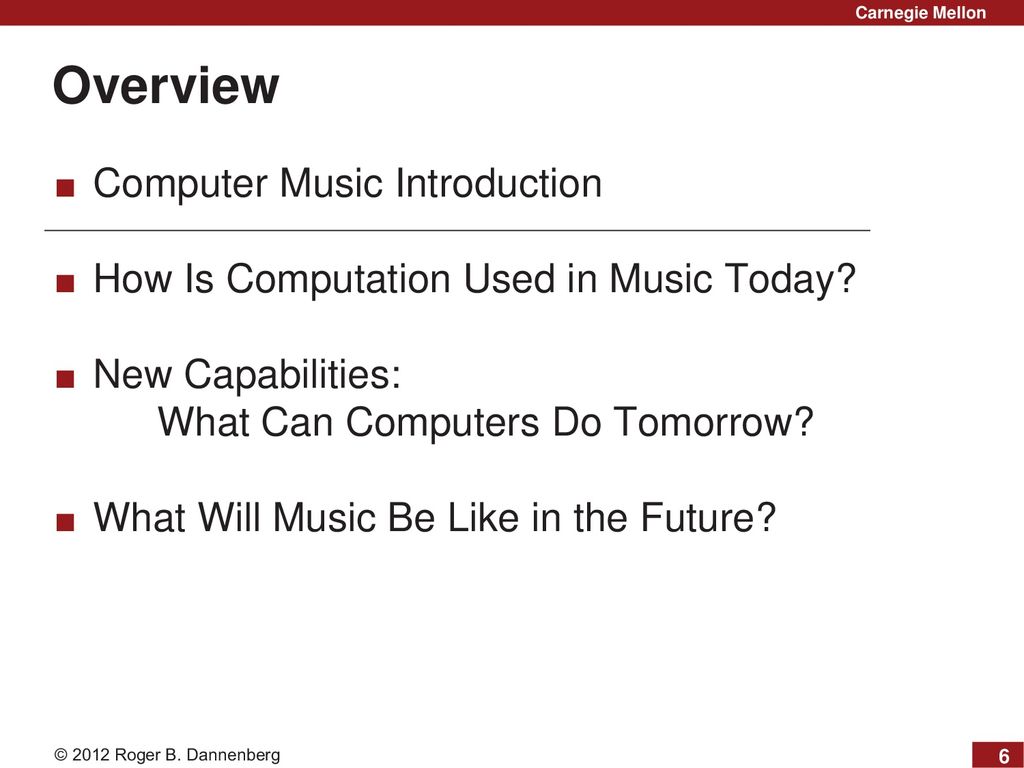 Carnegie Mellon

Overview

■ Computer Music Introduction

■ How Is Computation Used in Music Today?

■ New Capabilities:
What Can Computers Do Tomorrow?

■ What Will Music Be Like in the Future?

© 2012 Roger B. Dannenberg

6